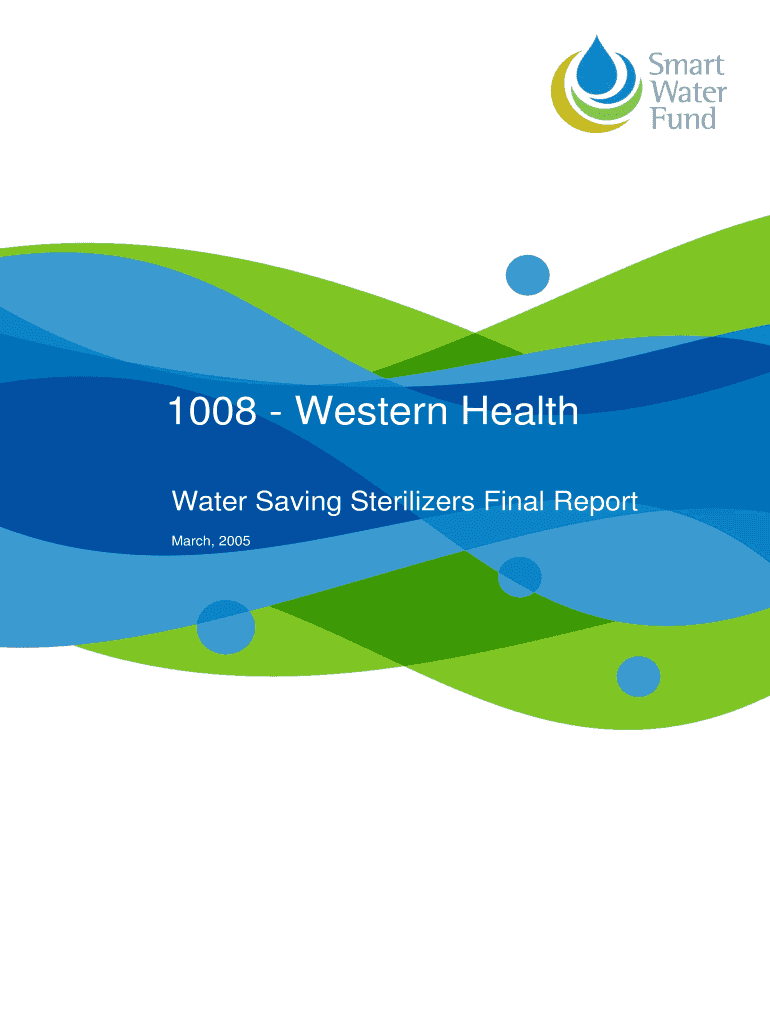 Smart Water Fund

1008 - Western Health

Water Saving Sterilizers Final Report

March, 2005